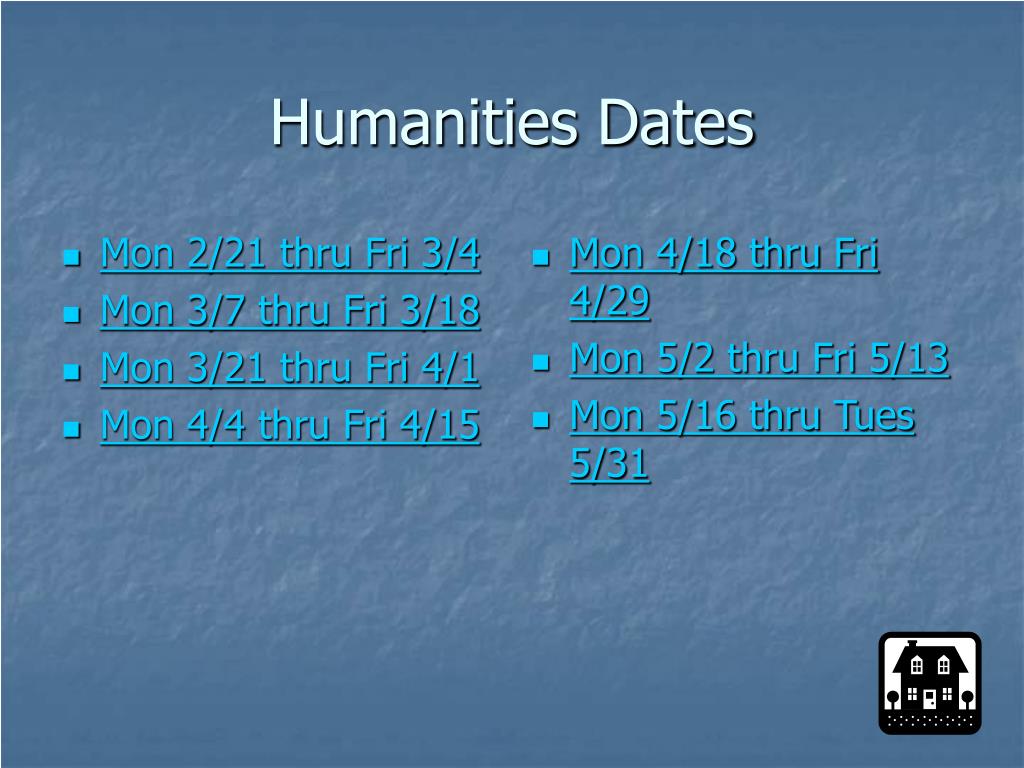 Humanities Dates

- Mon 2/21 thru Fri 3/4
- Mon 3/7 thru Fri 3/18
- Mon 3/21 thru Fri 4/1
- Mon 4/4 thru Fri 4/15

- Mon 4/18 thru Fri 4/29
- Mon 5/2 thru Fri 5/13
- Mon 5/16 thru Tues 5/31